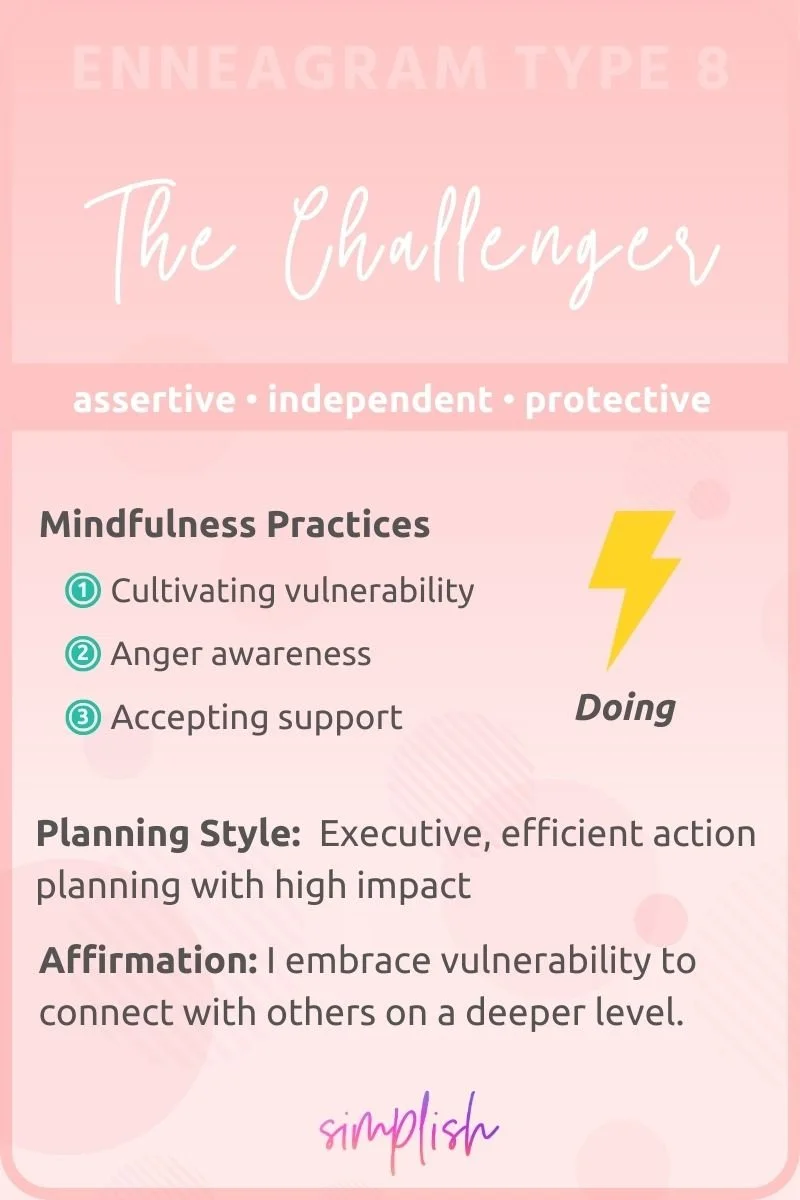 ENNEAGRAM TYPE 8

The Challenger

assertive • independent • protective

Mindfulness Practices

① Cultivating vulnerability

② Anger awareness

③ Accepting support

Doing

Planning Style: Executive, efficient action planning with high impact

Affirmation: I embrace vulnerability to connect with others on a deeper level.

simplish